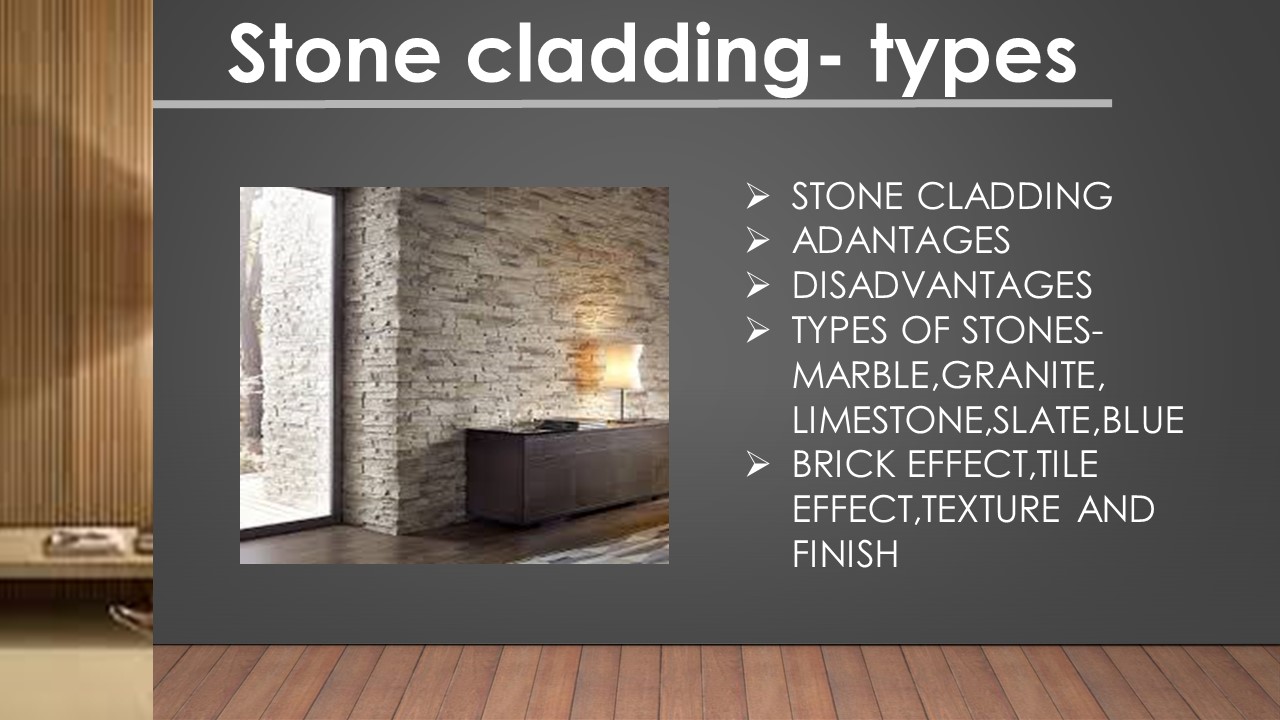 Stone cladding- types

➢ STONE CLADDING
➢ ADANTAGES
➢ DISADVANTAGES
➢ TYPES OF STONES- MARBLE,GRANITE, LIMESTONE,SLATE,BLUE
➢ BRICK EFFECT,TILE EFFECT,TEXTURE AND FINISH